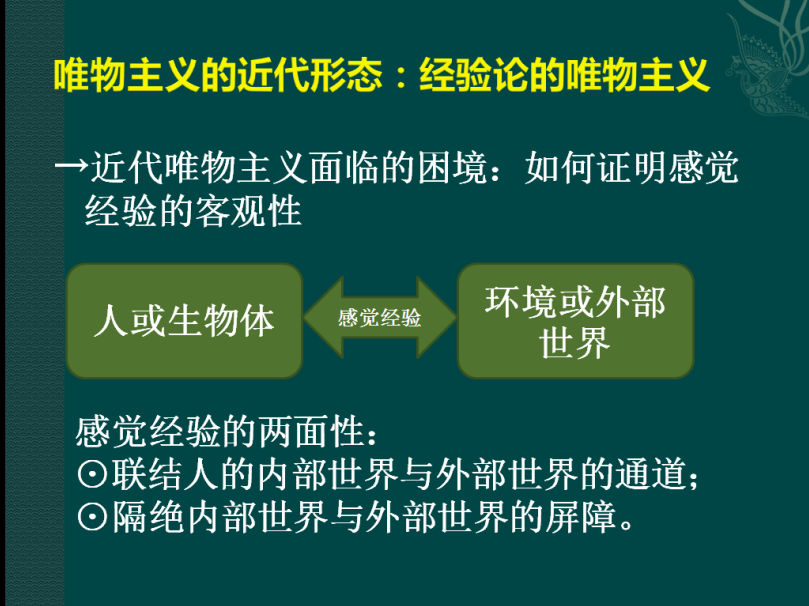 唯物主义的近代形态：经验论的唯物主义

→近代唯物主义面临的困境：如何证明感觉经验的客观性

人或生物体

感觉经验

环境或外部世界

感觉经验的两面性：
⊙联结人的内部世界与外部世界的通道；
⊙隔绝内部世界与外部世界的屏障。